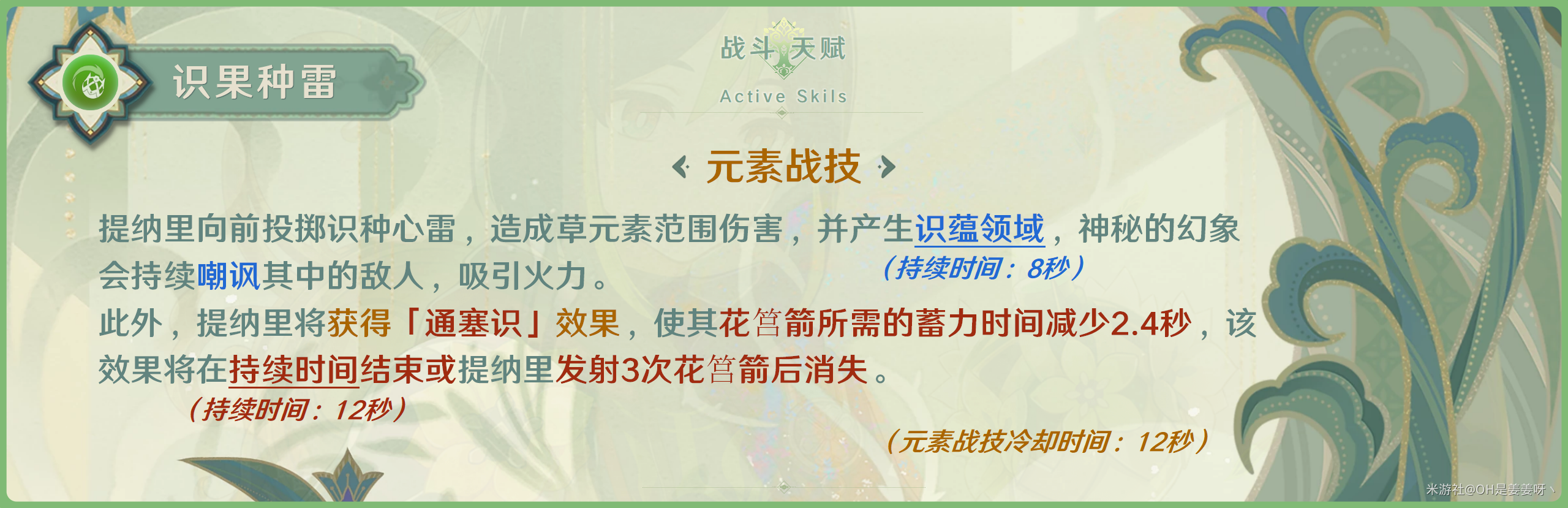 识果种雷

战斗天赋
Active Skils

元素战技

提纳里向前投掷识种心雷，造成草元素范围伤害，并产生识蕴领域，神秘的幻象会持续嘲讽其中的敌人，吸引火力。
（持续时间：8秒）

此外，提纳里将获得「通塞识」效果，使其花筥箭所需的蓄力时间减少2.4秒，该效果将在持续时间结束或提纳里发射3次花筥箭后消失。
（持续时间：12秒）

（元素战技冷却时间：12秒）

米游社@OH是姜姜呀丶